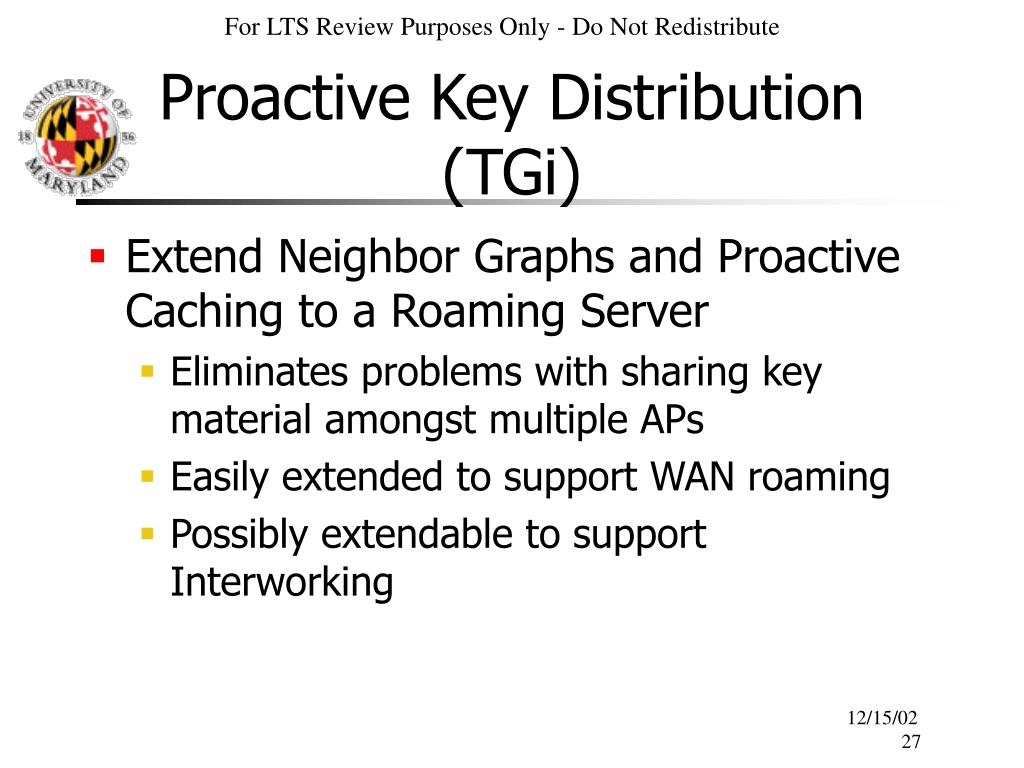 For LTS Review Purposes Only - Do Not Redistribute

UNIVERSITY OF MARYLAND 18 56

Proactive Key Distribution (TGi)

- Extend Neighbor Graphs and Proactive Caching to a Roaming Server
  - Eliminates problems with sharing key material amongst multiple APs
  - Easily extended to support WAN roaming
  - Possibly extendable to support Interworking

12/15/02
27